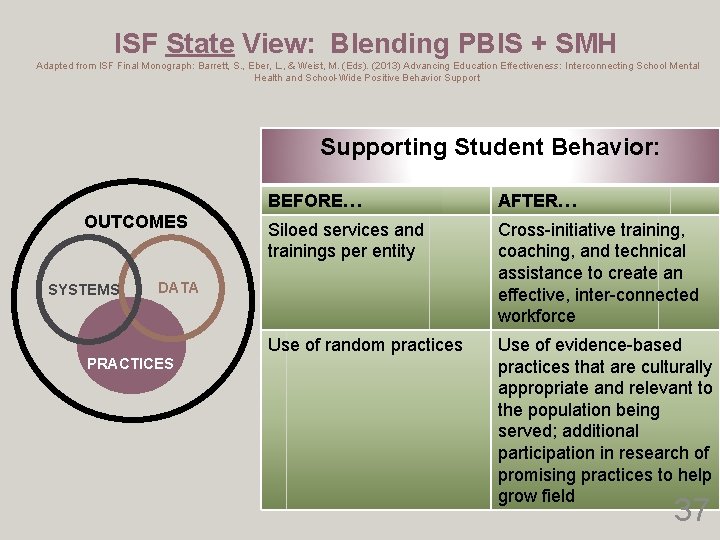 ISF State View: Blending PBIS + SMH

Adapted from ISF Final Monograph: Barrett, S., Eber, L., & Weist, M. (Eds). (2013) Advancing Education Effectiveness: Interconnecting School Mental Health and School-Wide Positive Behavior Support

OUTCOMES

SYSTEMS

DATA

PRACTICES

Supporting Student Behavior:

| BEFORE… | AFTER… |
|---|---|
| Siloed services and trainings per entity | Cross-initiative training, coaching, and technical assistance to create an effective, inter-connected workforce |
| Use of random practices | Use of evidence-based practices that are culturally appropriate and relevant to the population being served; additional participation in research of promising practices to help grow field |

37